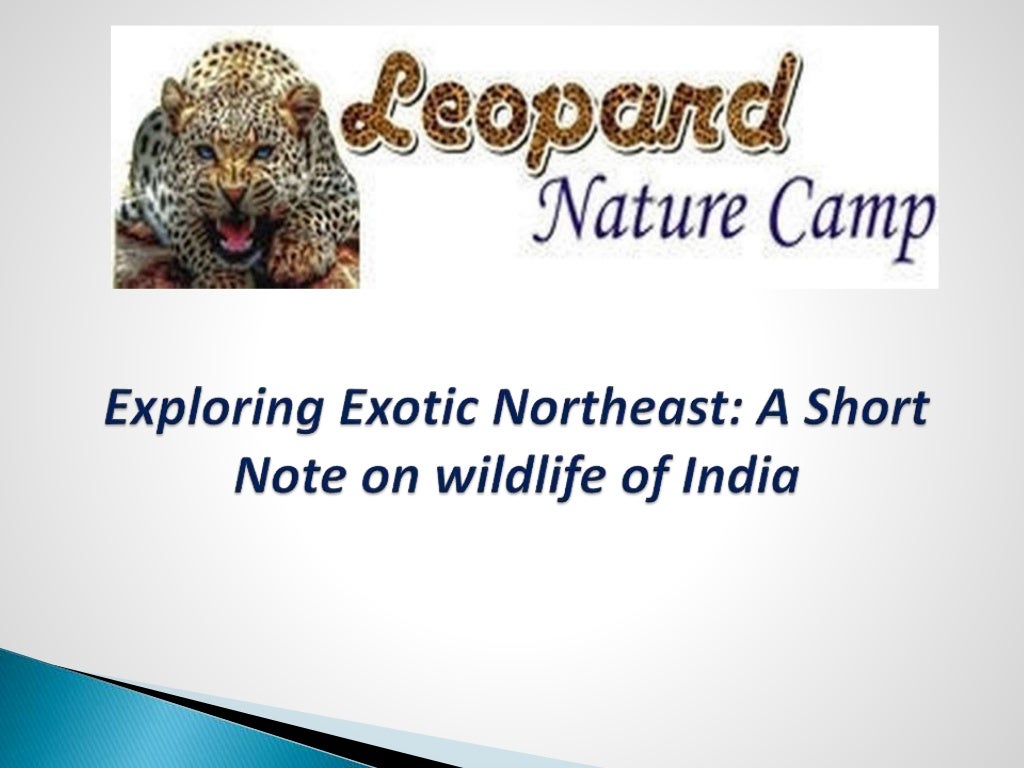 Leopard
Nature Camp

Exploring Exotic Northeast: A Short Note on wildlife of India